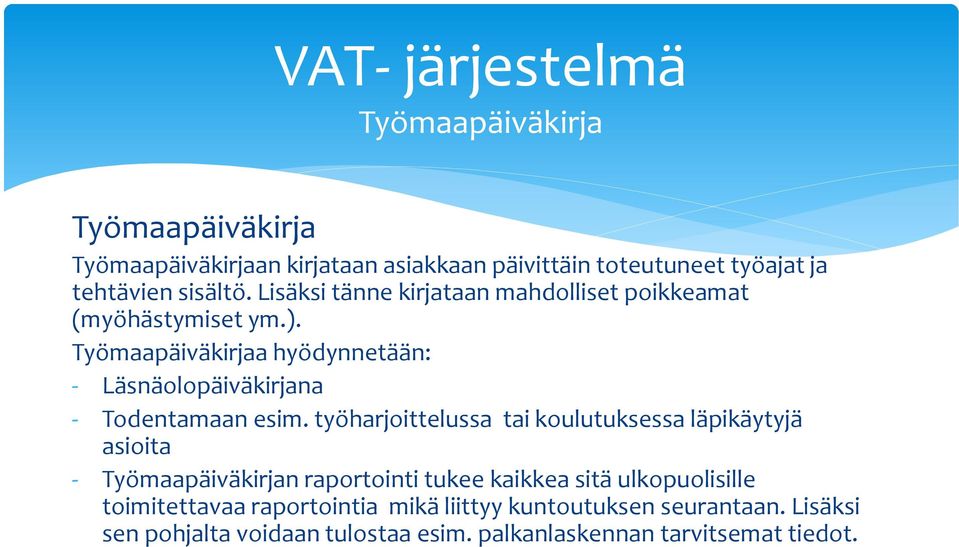 VAT- järjestelmä
Työmaapäiväkirja

Työmaapäiväkirja
Työmaapäiväkirjaan kirjataan asiakkaan päivittäin toteutuneet työajat ja tehtävien sisältö. Lisäksi tänne kirjataan mahdolliset poikkeamat (myöhästymiset ym.).
Työmaapäiväkirjaa hyödynnetään:
- Läsnäolopäiväkirjana
- Todentamaan esim. työharjoittelussa tai koulutuksessa läpikäytyjä asioita
- Työmaapäiväkirjan raportointi tukee kaikkea sitä ulkopuolisille toimitettavaa raportointia mikä liittyy kuntoutuksen seurantaan. Lisäksi sen pohjalta voidaan tulostaa esim. palkanlaskennan tarvitsemat tiedot.